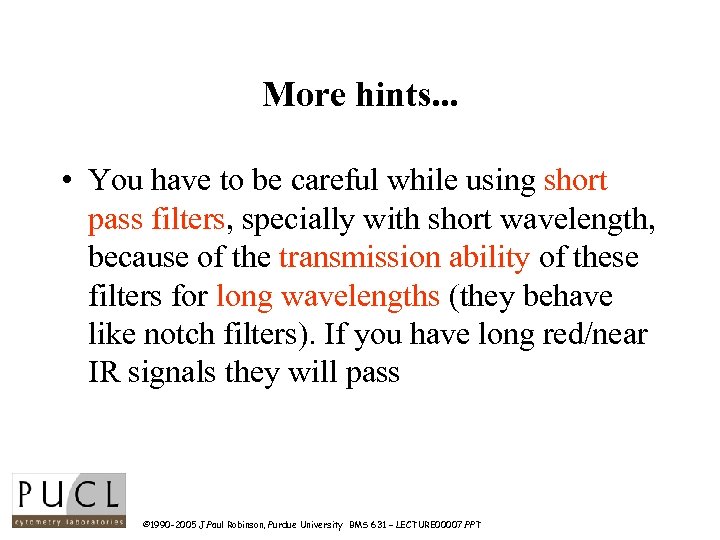 More hints...

• You have to be careful while using short pass filters, specially with short wavelength, because of the transmission ability of these filters for long wavelengths (they behave like notch filters). If you have long red/near IR signals they will pass

PUCL
cytometry laboratories

©1990-2005 J.Paul Robinson, Purdue University BMS 631 – LECTURE00007.PPT